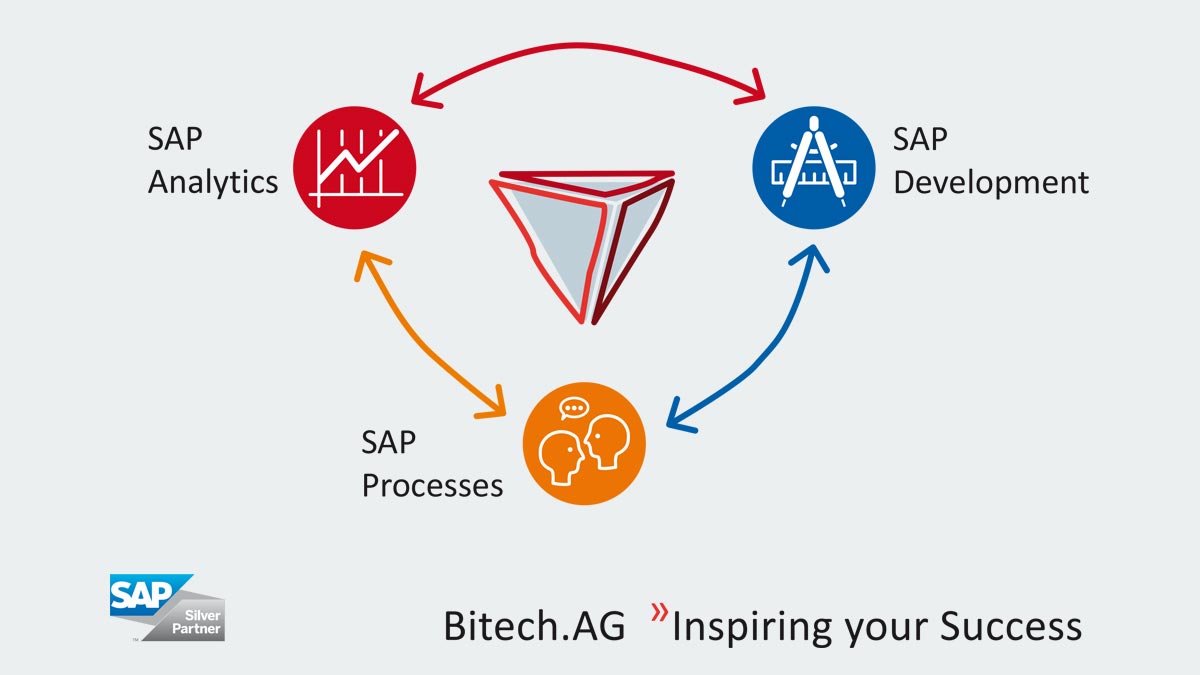 SAP Analytics

SAP Development

SAP Processes

SAP Silver Partner

Bitech.AG »Inspiring your Success